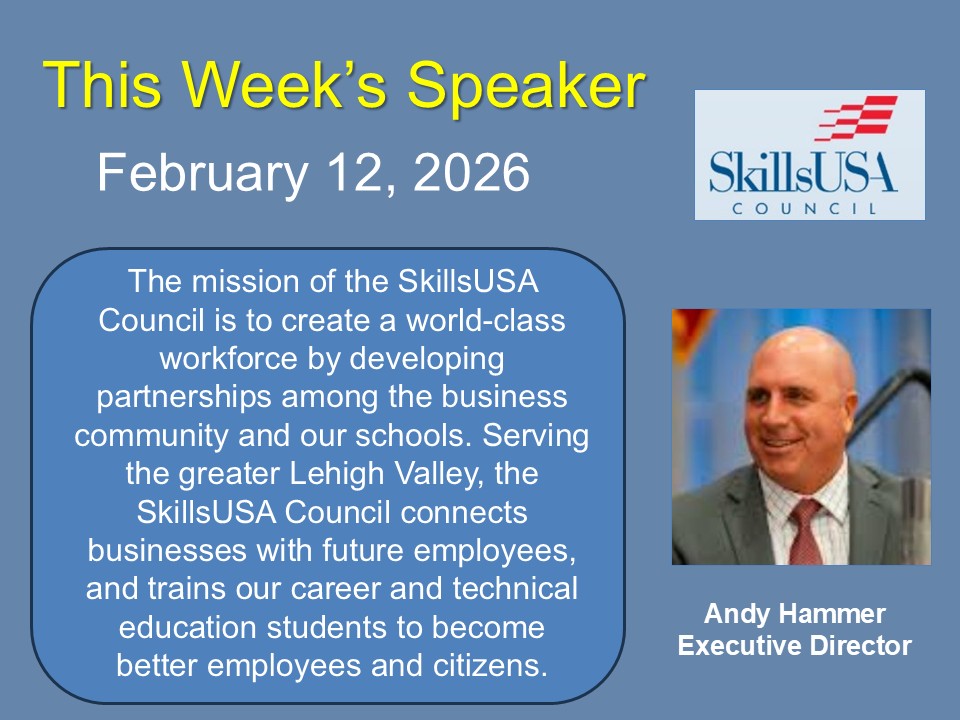 This Week's Speaker

February 12, 2026

SkillsUSA
COUNCIL

The mission of the SkillsUSA Council is to create a world-class workforce by developing partnerships among the business community and our schools. Serving the greater Lehigh Valley, the SkillsUSA Council connects businesses with future employees, and trains our career and technical education students to become better employees and citizens.

Andy Hammer
Executive Director